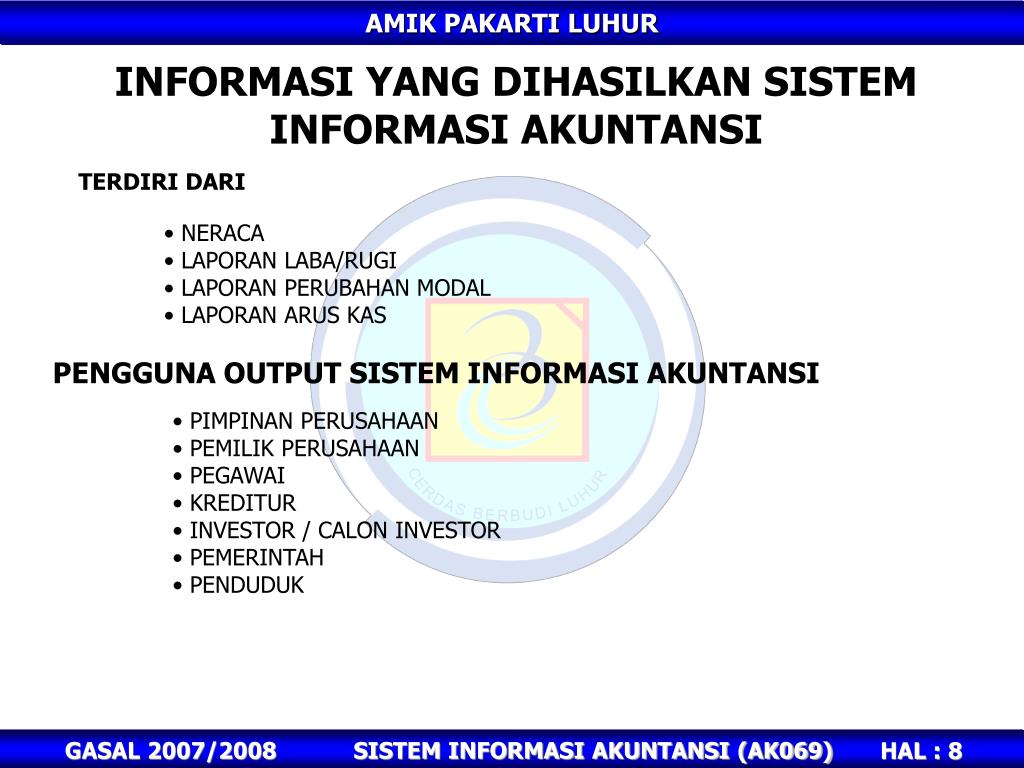 AMIK PAKARTI LUHUR

INFORMASI YANG DIHASILKAN SISTEM INFORMASI AKUNTANSI

TERDIRI DARI

• NERACA
• LAPORAN LABA/RUGI
• LAPORAN PERUBAHAN MODAL
• LAPORAN ARUS KAS

PENGGUNA OUTPUT SISTEM INFORMASI AKUNTANSI

• PIMPINAN PERUSAHAAN
• PEMILIK PERUSAHAAN
• PEGAWAI
• KREDITUR
• INVESTOR / CALON INVESTOR
• PEMERINTAH
• PENDUDUK

CERDAS BERBUDI LUHUR

GASAL 2007/2008 SISTEM INFORMASI AKUNTANSI (AK069) HAL : 8